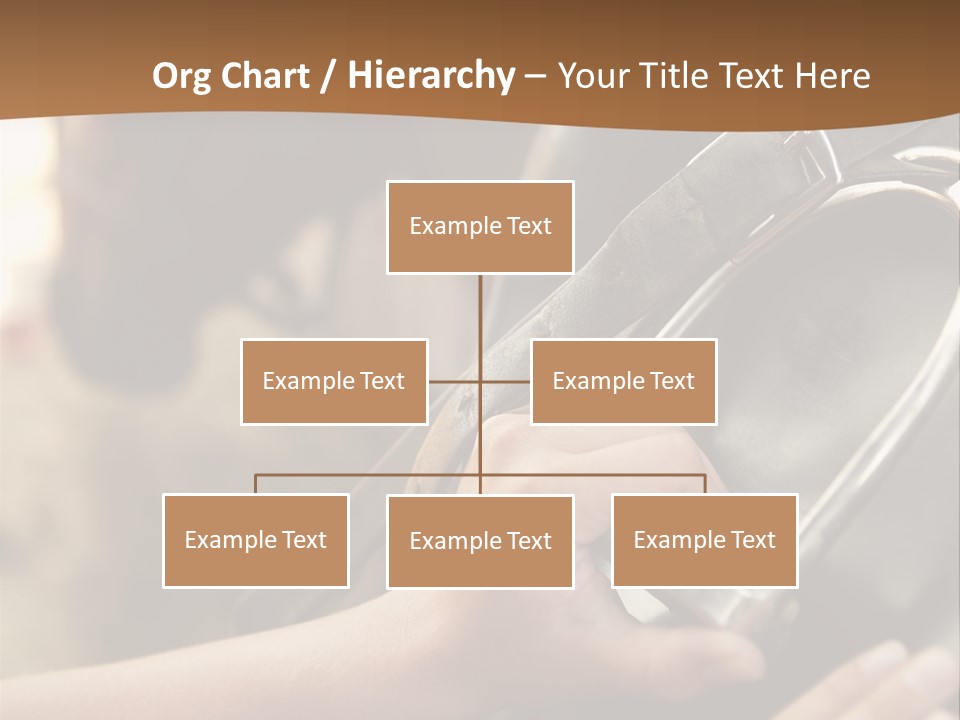 Org Chart / Hierarchy – Your Title Text Here

Example Text

Example Text

Example Text

Example Text

Example Text

Example Text